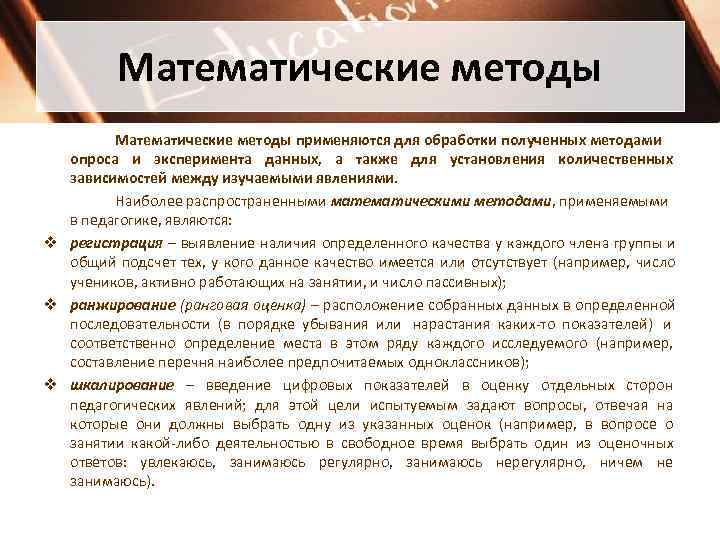 Education

Математические методы

Математические методы применяются для обработки полученных методами опроса и эксперимента данных, а также для установления количественных зависимостей между изучаемыми явлениями.

Наиболее распространенными математическими методами, применяемыми в педагогике, являются:

❖ регистрация – выявление наличия определенного качества у каждого члена группы и общий подсчет тех, у кого данное качество имеется или отсутствует (например, число учеников, активно работающих на занятии, и число пассивных);

❖ ранжирование (ранговая оценка) – расположение собранных данных в определенной последовательности (в порядке убывания или нарастания каких-то показателей) и соответственно определение места в этом ряду каждого исследуемого (например, составление перечня наиболее предпочитаемых одноклассников);

❖ шкалирование – введение цифровых показателей в оценку отдельных сторон педагогических явлений; для этой цели испытуемым задают вопросы, отвечая на которые они должны выбрать одну из указанных оценок (например, в вопросе о занятии какой-либо деятельностью в свободное время выбрать один из оценочных ответов: увлекаюсь, занимаюсь регулярно, занимаюсь нерегулярно, ничем не занимаюсь).